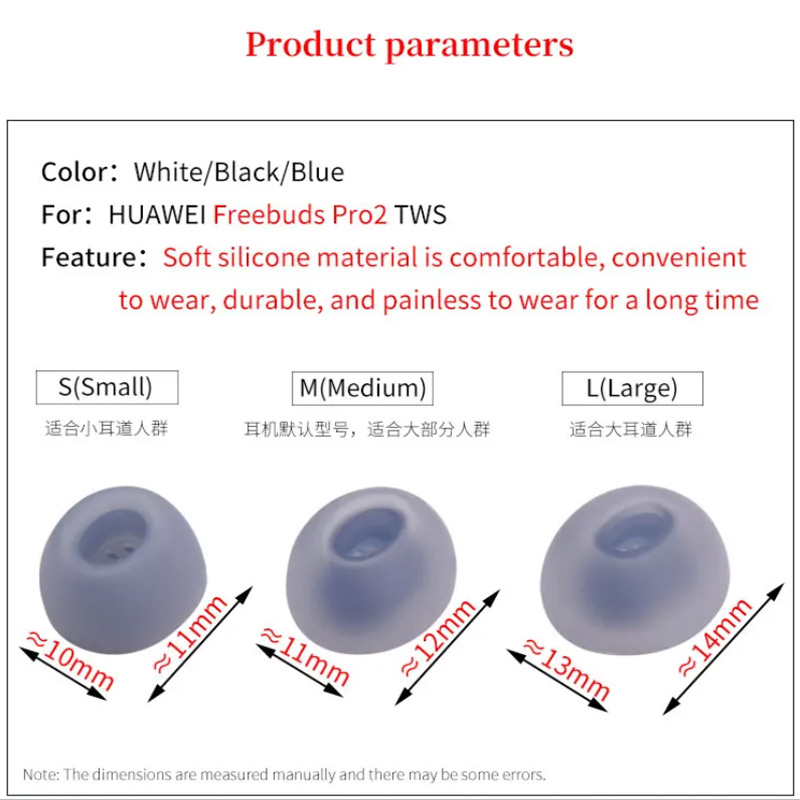 Product parameters

Color：White/Black/Blue

For：HUAWEI Freebuds Pro2 TWS

Feature：Soft silicone material is comfortable, convenient to wear, durable, and painless to wear for a long time

S(Small)
适合小耳道人群

M(Medium)
耳机默认型号，适合大部分人群

L(Large)
适合大耳道人群

≈10mm
≈11mm
≈11mm
≈12mm
≈13mm
≈14mm

Note: The dimensions are measured manually and there may be some errors.